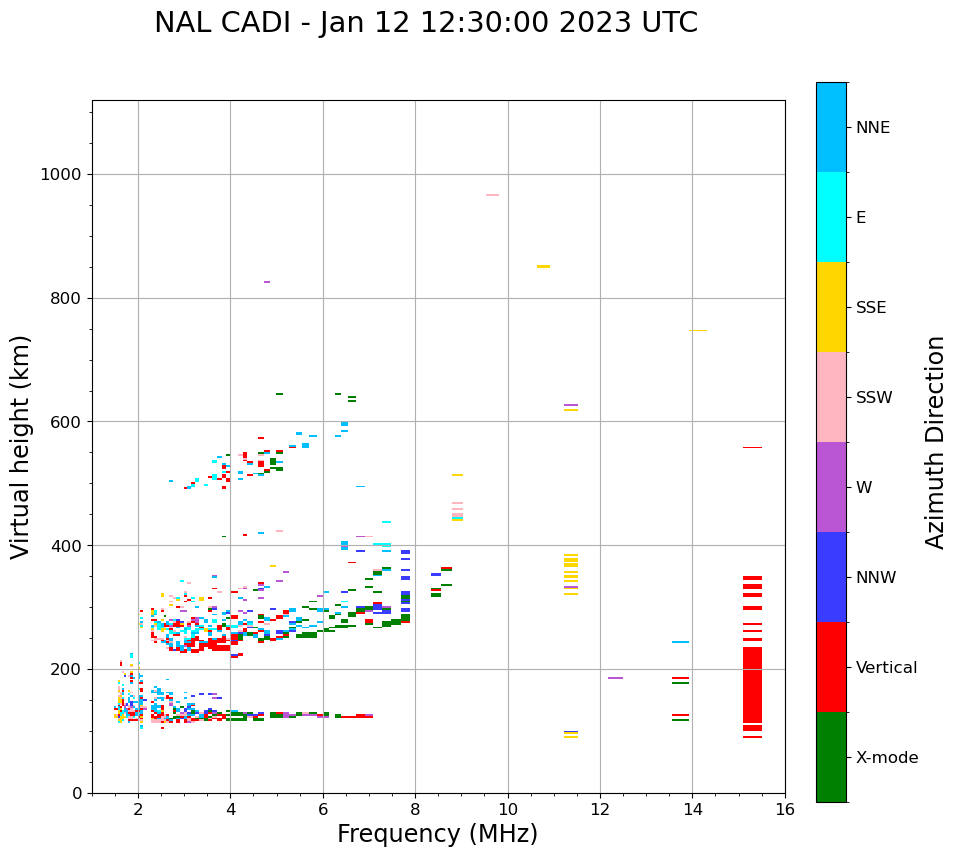 NAL CADI - Jan 12 12:30:00 2023 UTC

Virtual height (km)

1000
800
600
400
200
0

2
4
6
8
10
12
14
16

Frequency (MHz)

NNE
E
SSE
SSW
W
NNW
Vertical
X-mode

Azimuth Direction